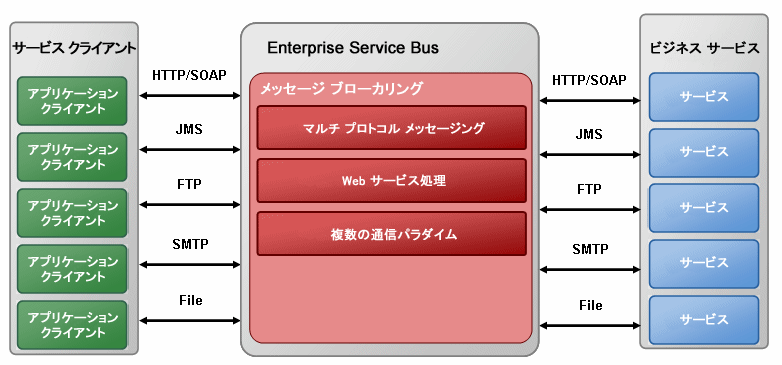 サービス クライアント

アプリケーション クライアント

アプリケーション クライアント

アプリケーション クライアント

アプリケーション クライアント

アプリケーション クライアント

HTTP/SOAP

JMS

FTP

SMTP

File

Enterprise Service Bus

メッセージ ブローカリング

マルチ プロトコル メッセージング

Web サービス処理

複数の通信パラダイム

HTTP/SOAP

JMS

FTP

SMTP

File

ビジネス サービス

サービス

サービス

サービス

サービス

サービス